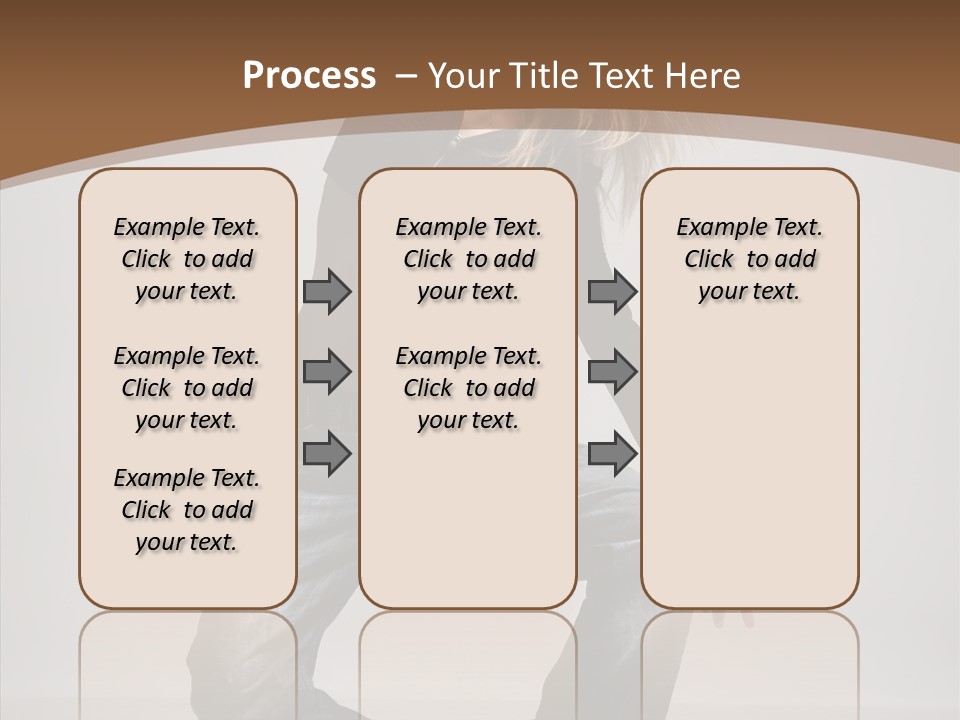 Process – Your Title Text Here

Example Text. Click to add your text.

Example Text. Click to add your text.

Example Text. Click to add your text.

Example Text. Click to add your text.

Example Text. Click to add your text.

Example Text. Click to add your text.